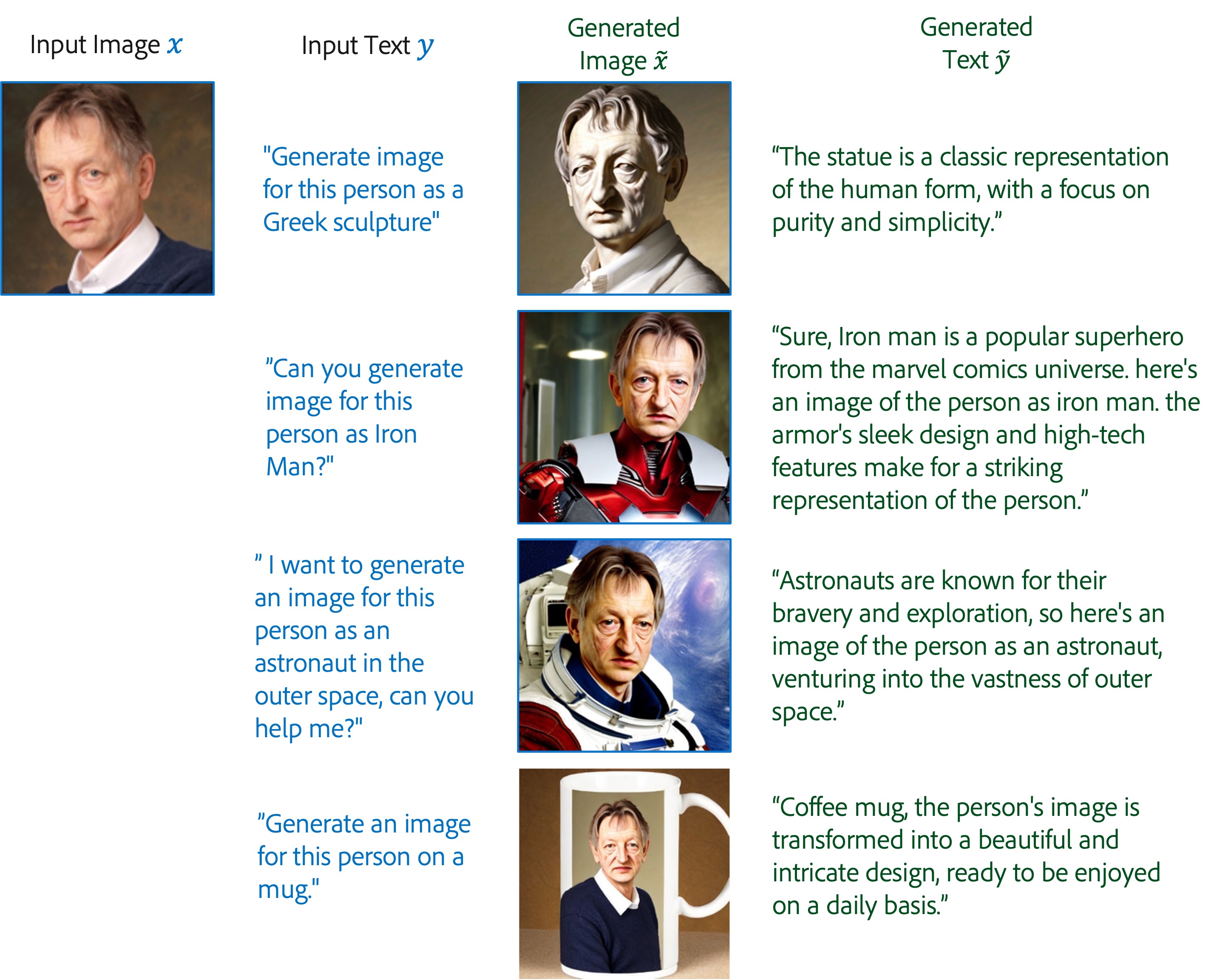 Input Image $x$

Input Text $y$

Generated Image $\tilde{x}$

Generated Text $\tilde{y}$

"Generate image for this person as a Greek sculpture"

“The statue is a classic representation of the human form, with a focus on purity and simplicity.”

"Can you generate image for this person as Iron Man?"

“Sure, Iron man is a popular superhero from the marvel comics universe. here's an image of the person as iron man. the armor's sleek design and high-tech features make for a striking representation of the person.”

" I want to generate an image for this person as an astronaut in the outer space, can you help me?"

“Astronauts are known for their bravery and exploration, so here's an image of the person as an astronaut, venturing into the vastness of outer space.”

"Generate an image for this person on a mug."

“Coffee mug, the person's image is transformed into a beautiful and intricate design, ready to be enjoyed on a daily basis.”